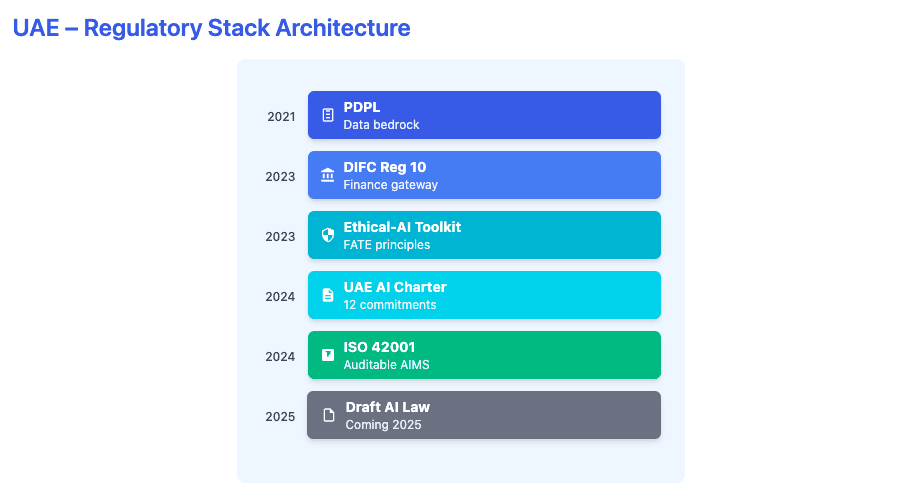 UAE – Regulatory Stack Architecture

2021 PDPL
Data bedrock

2023 DIFC Reg 10
Finance gateway

2023 Ethical-AI Toolkit
FATE principles

2024 UAE AI Charter
12 commitments

2024 ISO 42001
Auditable AIMS

2025 Draft AI Law
Coming 2025